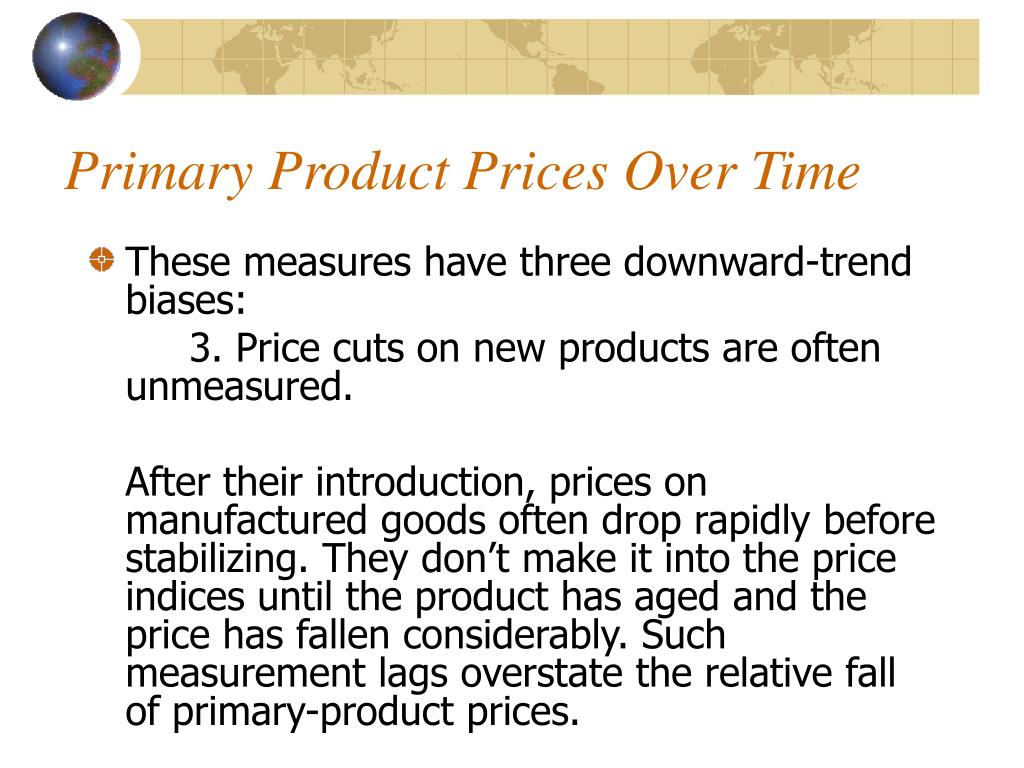 Primary Product Prices Over Time

These measures have three downward-trend biases:

3. Price cuts on new products are often unmeasured.

After their introduction, prices on manufactured goods often drop rapidly before stabilizing. They don’t make it into the price indices until the product has aged and the price has fallen considerably. Such measurement lags overstate the relative fall of primary-product prices.